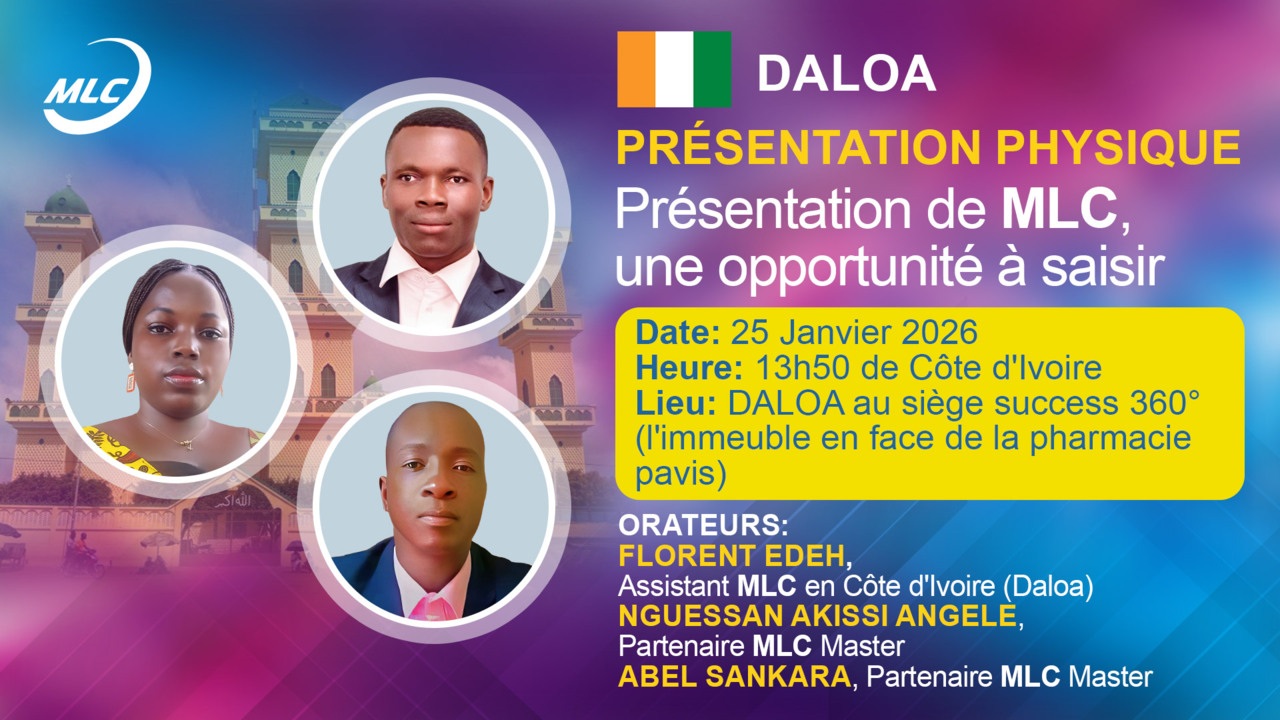 MLC

DALOA

PRÉSENTATION PHYSIQUE

Présentation de MLC, une opportunité à saisir

Date: 25 Janvier 2026
Heure: 13h50 de Côte d'Ivoire
Lieu: DALOA au siège success 360° (l'immeuble en face de la pharmacie pavis)

ORATEURS:
FLORENT EDEH, Assistant MLC en Côte d'Ivoire (Daloa)
NGUESSAN AKISSI ANGELE, Partenaire MLC Master
ABEL SANKARA, Partenaire MLC Master